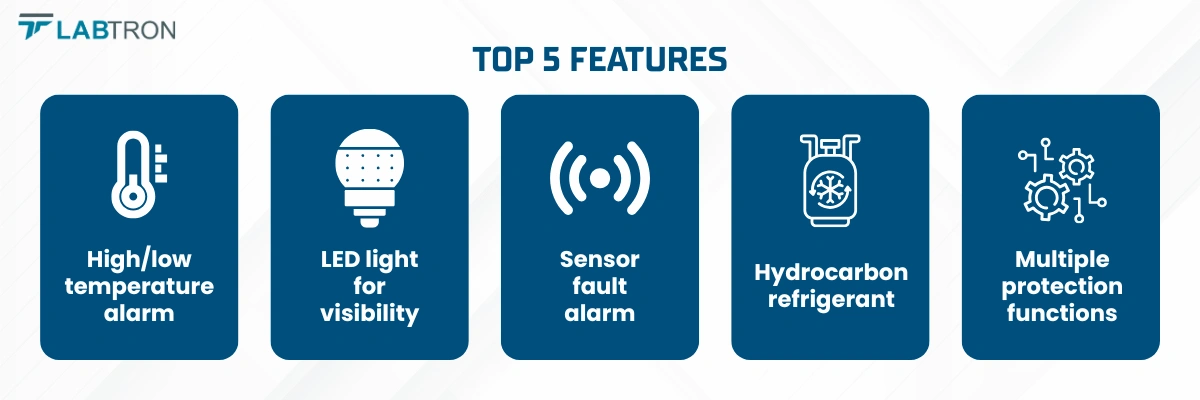 LABTRON

TOP 5 FEATURES

High/low temperature alarm

LED light for visibility

Sensor fault alarm

Hydrocarbon refrigerant

Multiple protection functions